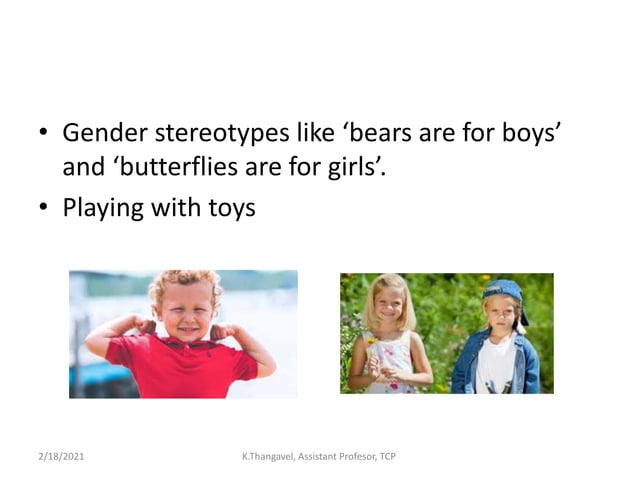 • Gender stereotypes like ‘bears are for boys’ and ‘butterflies are for girls’.
• Playing with toys

2/18/2021 K.Thangavel, Assistant Profesor, TCP